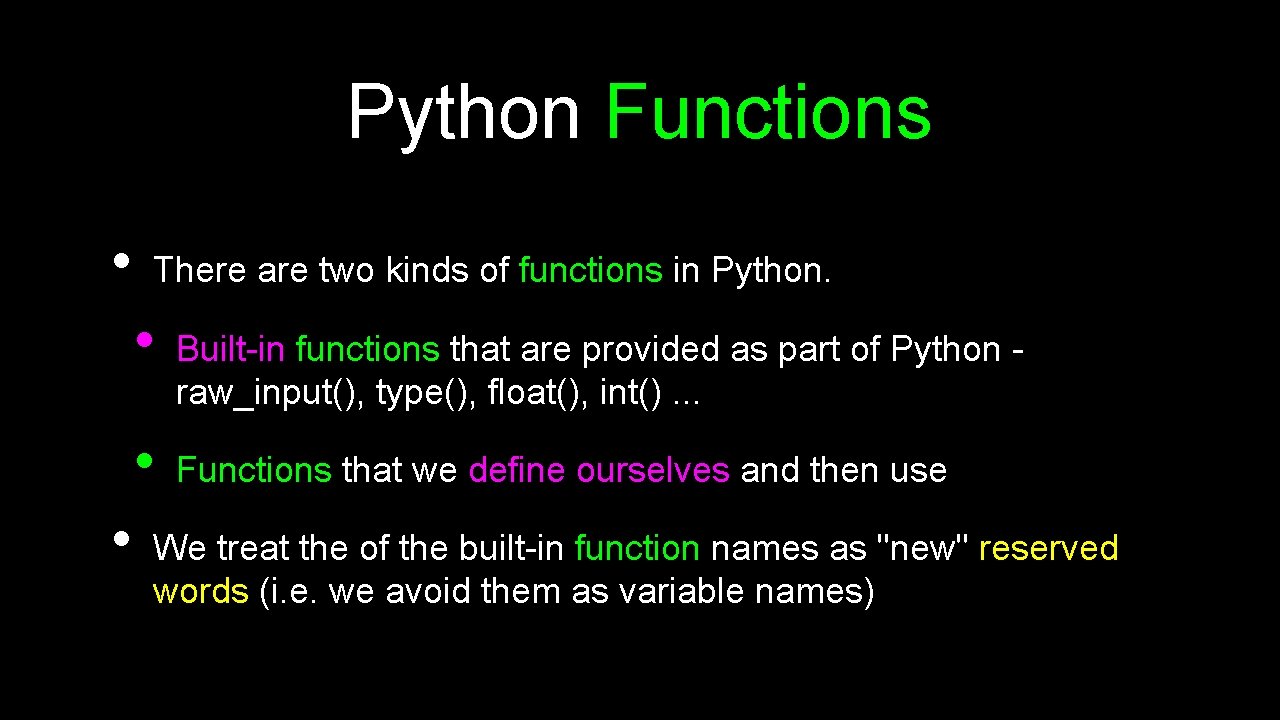 Python Functions

• There are two kinds of functions in Python.

• Built-in functions that are provided as part of Python - raw_input(), type(), float(), int() ...

• Functions that we define ourselves and then use

• We treat the of the built-in function names as "new" reserved words (i.e. we avoid them as variable names)